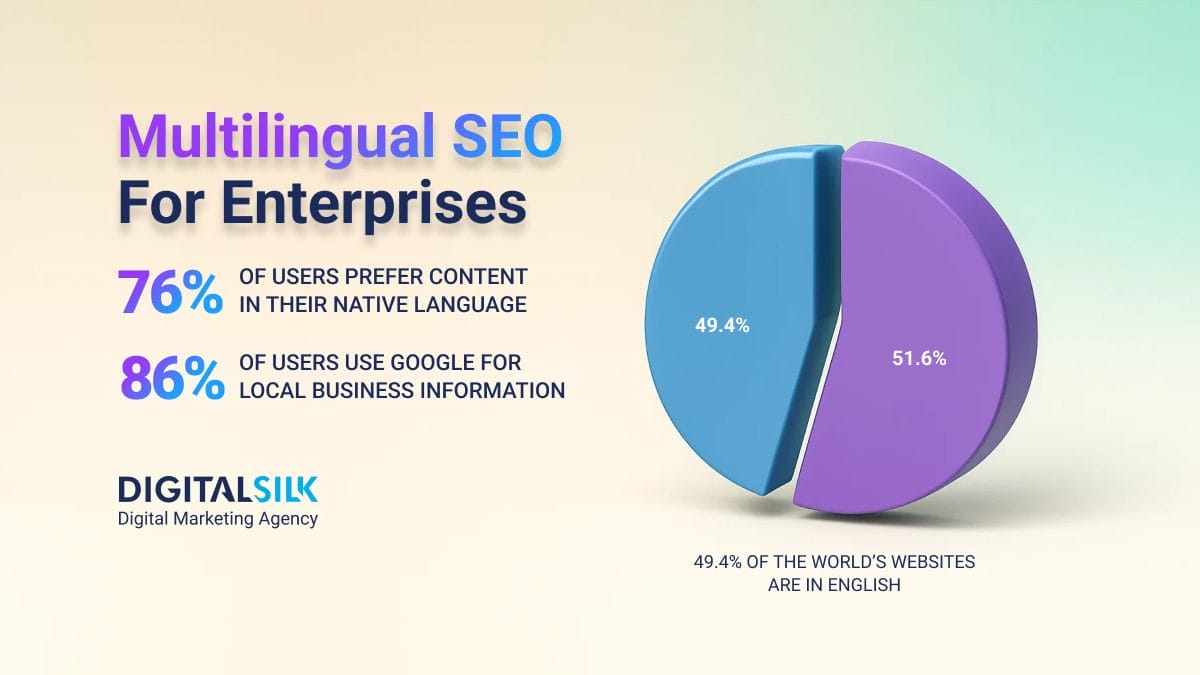 Multilingual SEO For Enterprises

76% OF USERS PREFER CONTENT IN THEIR NATIVE LANGUAGE

86% OF USERS USE GOOGLE FOR LOCAL BUSINESS INFORMATION

DIGITALSILK
Digital Marketing Agency

49.4%

51.6%

49.4% OF THE WORLD'S WEBSITES ARE IN ENGLISH